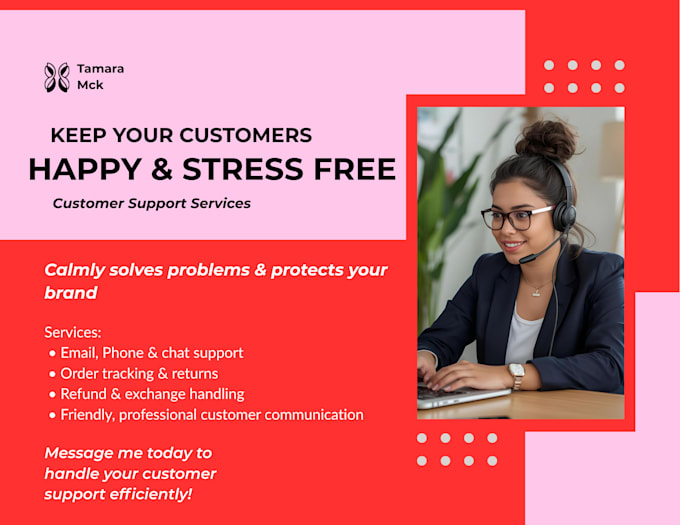 Tamara Mck

KEEP YOUR CUSTOMERS
HAPPY & STRESS FREE

Customer Support Services

Calmly solves problems & protects your brand

Services:
• Email, Phone & chat support
• Order tracking & returns
• Refund & exchange handling
• Friendly, professional customer communication

Message me today to handle your customer support efficiently!